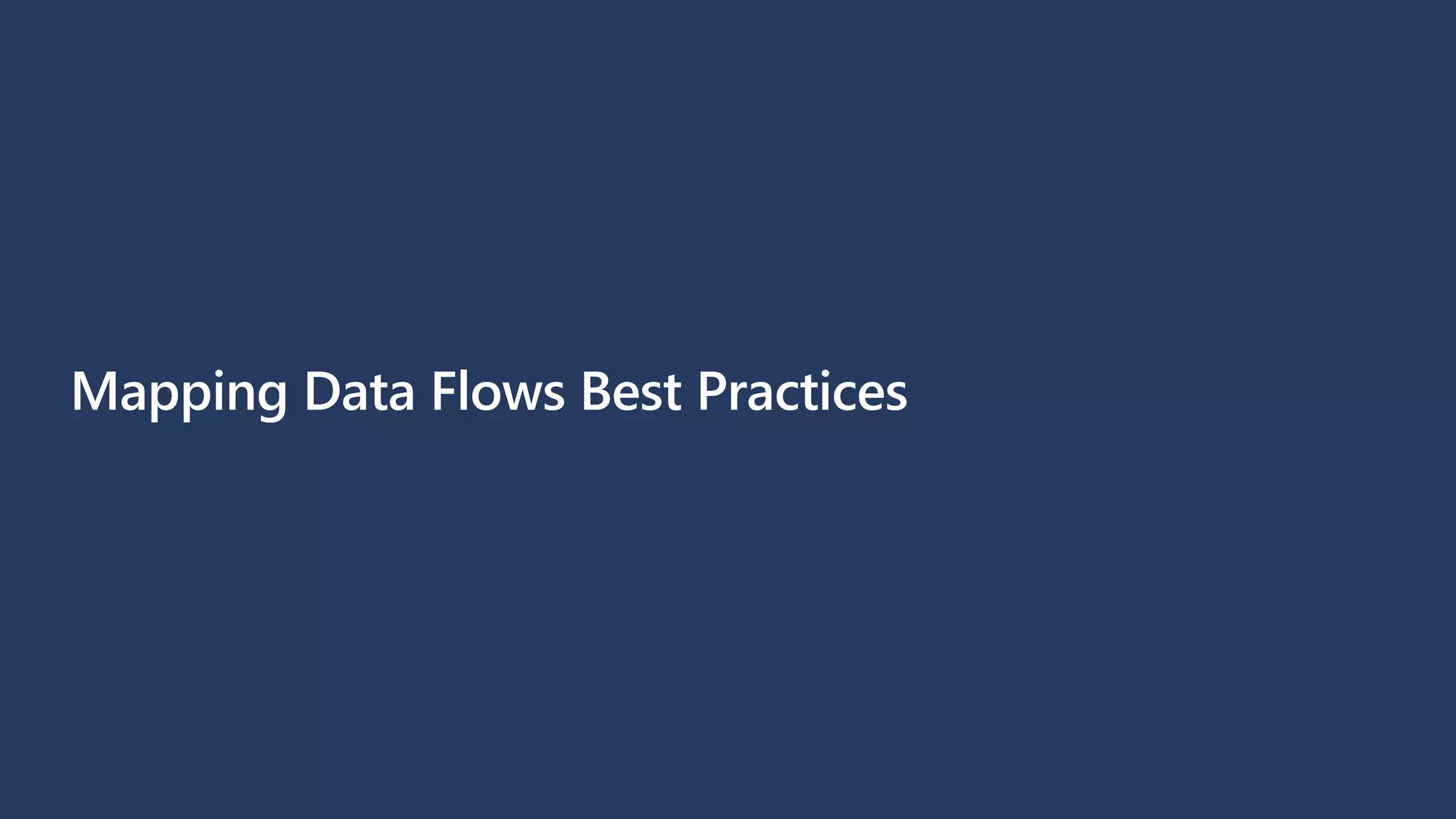 Mapping Data Flows Best Practices